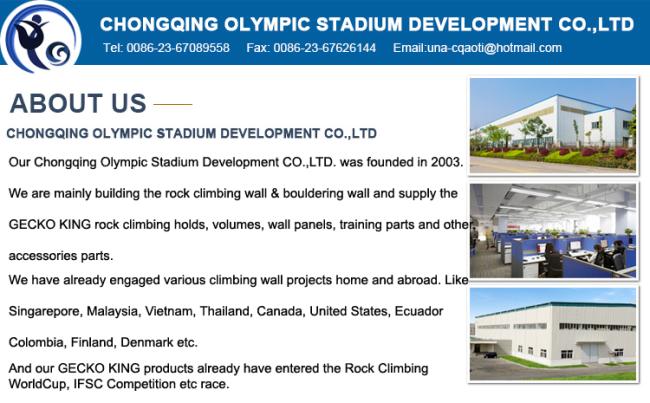 CHONGQING OLYMPIC STADIUM DEVELOPMENT CO.,LTD

Tel: 0086-23-67089558 Fax: 0086-23-67626144 Email:una-cqaoti@hotmail.com

ABOUT US

CHONGQING OLYMPIC STADIUM DEVELOPMENT CO.,LTD

Our Chongqing Olympic Stadium Development CO.,LTD. was founded in 2003.

We are mainly building the rock climbing wall & bouldering wall and supply the GECKO KING rock climbing holds, volumes, wall panels, training parts and other accessories parts.

We have already engaged various climbing wall projects home and abroad. Like Singarepore, Malaysia, Vietnam, Thailand, Canada, United States, Ecuador Colombia, Finland, Denmark etc.

And our GECKO KING products already have entered the Rock Climbing WorldCup, IFSC Competition etc race.